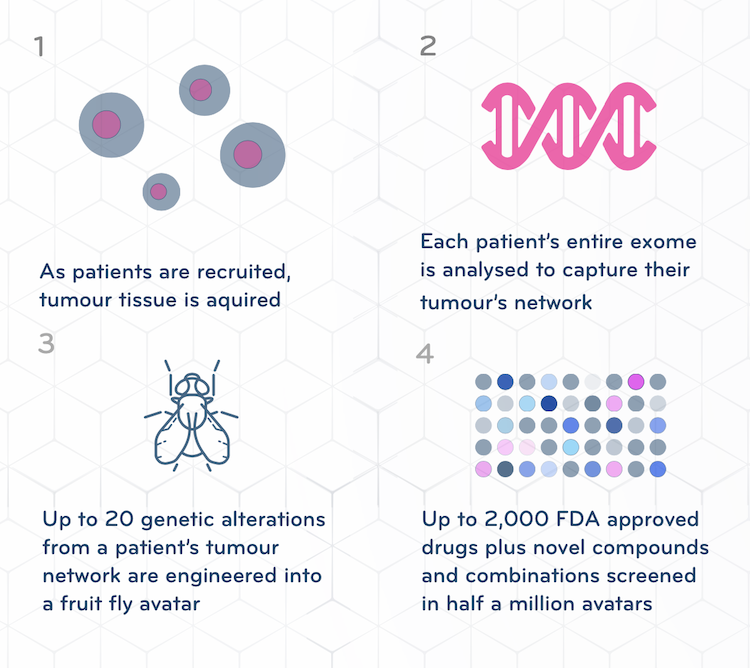 1

As patients are recruited, tumour tissue is aquired

2

Each patient's entire exome is analysed to capture their tumour's network

3

Up to 20 genetic alterations from a patient's tumour network are engineered into a fruit fly avatar

4

Up to 2,000 FDA approved drugs plus novel compounds and combinations screened in half a million avatars